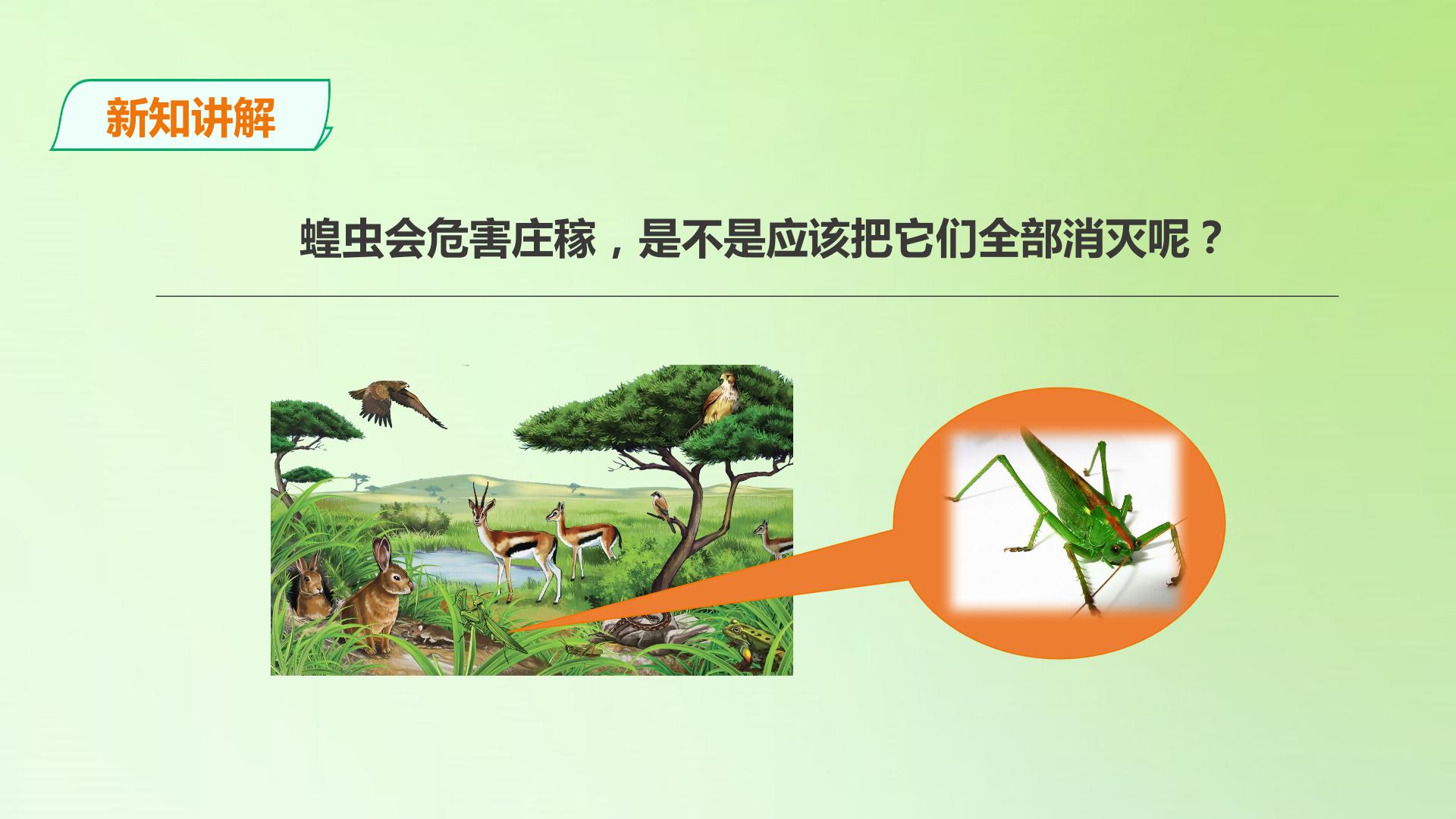 新知讲解

蝗虫会危害庄稼，是不是应该把它们全部消灭呢？